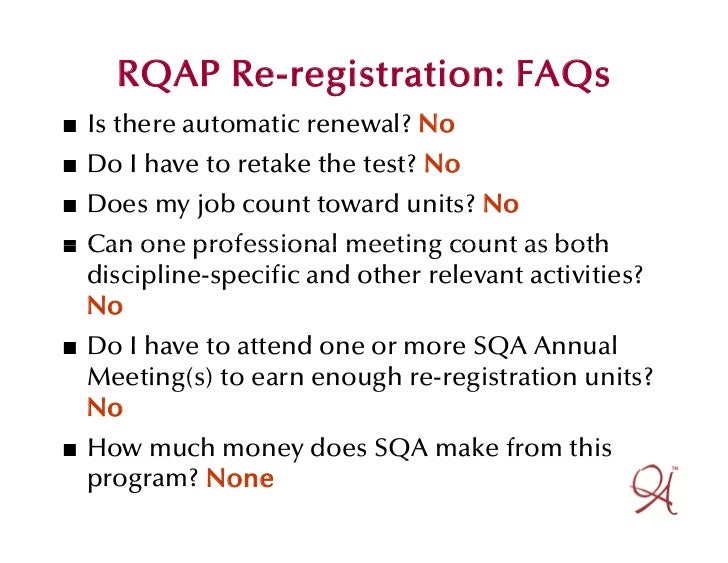 RQAP Re-registration: FAQs

■ Is there automatic renewal? No

■ Do I have to retake the test? No

■ Does my job count toward units? No

■ Can one professional meeting count as both discipline-specific and other relevant activities? No

■ Do I have to attend one or more SQA Annual Meeting(s) to earn enough re-registration units? No

■ How much money does SQA make from this program? None

QA™